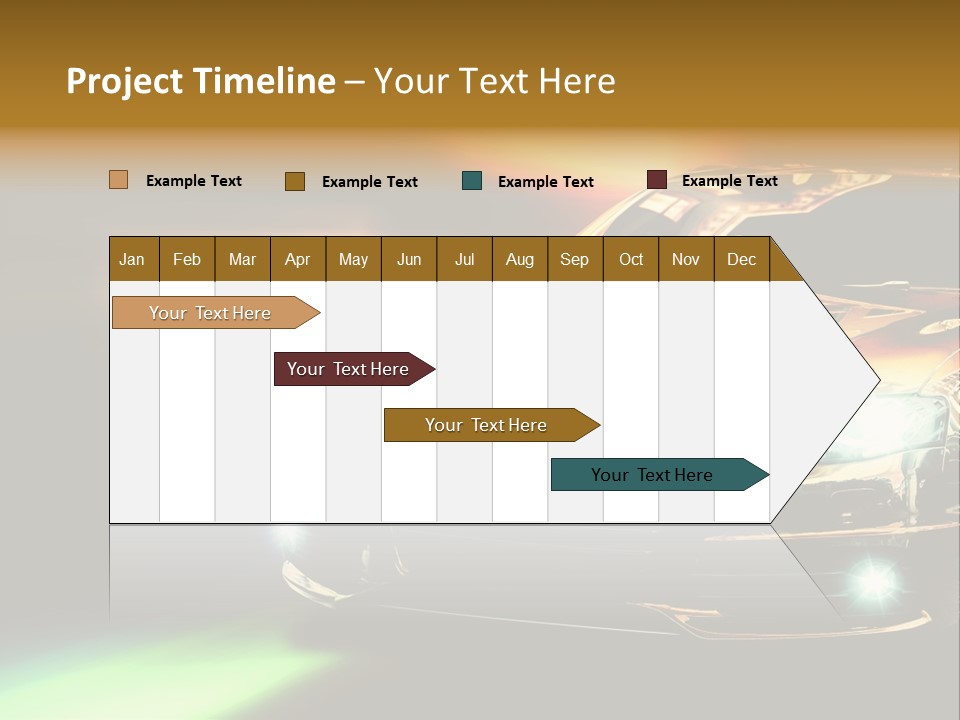 Project Timeline – Your Text Here

Example Text
Example Text
Example Text
Example Text

| Jan | Feb | Mar | Apr | May | Jun | Jul | Aug | Sep | Oct | Nov | Dec |
|---|---|---|---|---|---|---|---|---|---|---|---|

Your Text Here

Your Text Here

Your Text Here

Your Text Here